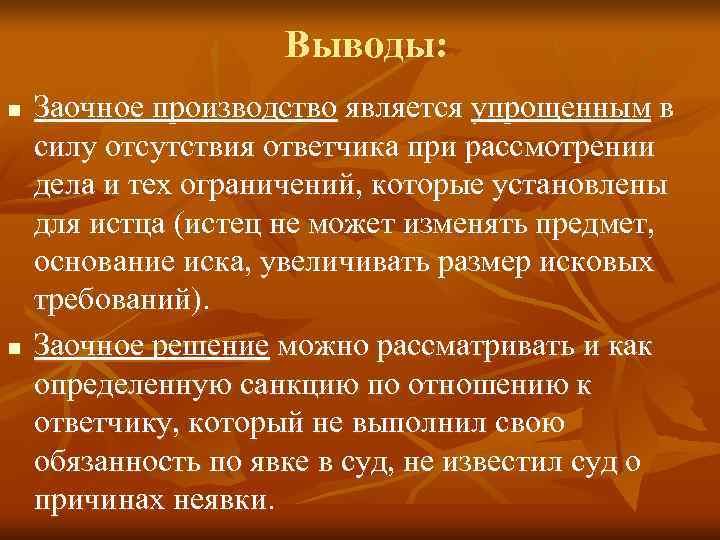 Выводы:

Заочное производство является упрощенным в силу отсутствия ответчика при рассмотрении дела и тех ограничений, которые установлены для истца (истец не может изменять предмет, основание иска, увеличивать размер исковых требований).

Заочное решение можно рассматривать и как определенную санкцию по отношению к ответчику, который не выполнил свою обязанность по явке в суд, не известил суд о причинах неявки.